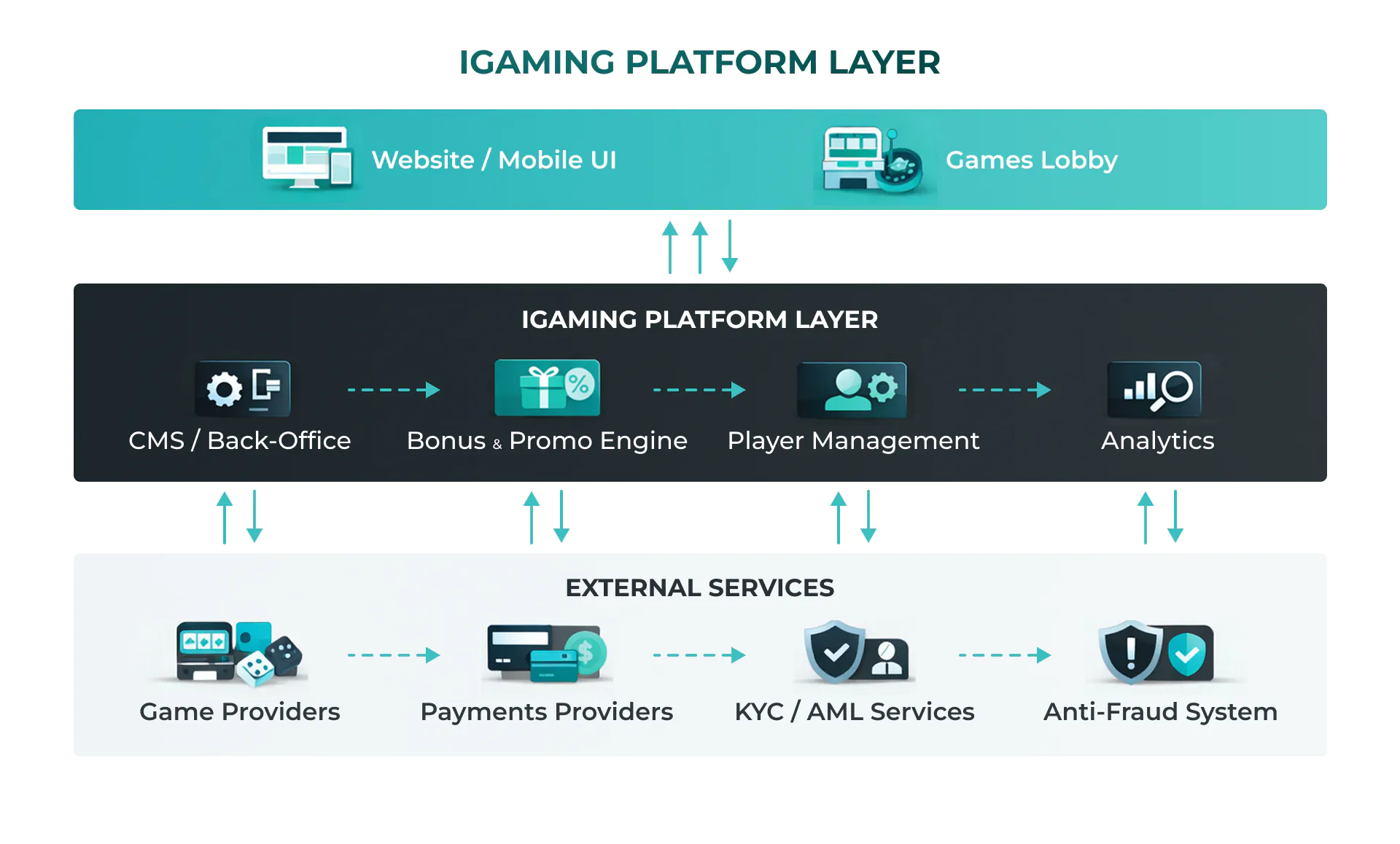 IGAMING PLATFORM LAYER

Website / Mobile UI

Games Lobby

IGAMING PLATFORM LAYER

CMS / Back-Office

Bonus & Promo Engine

Player Management

Analytics

EXTERNAL SERVICES

Game Providers

Payments Providers

KYC / AML Services

Anti-Fraud System